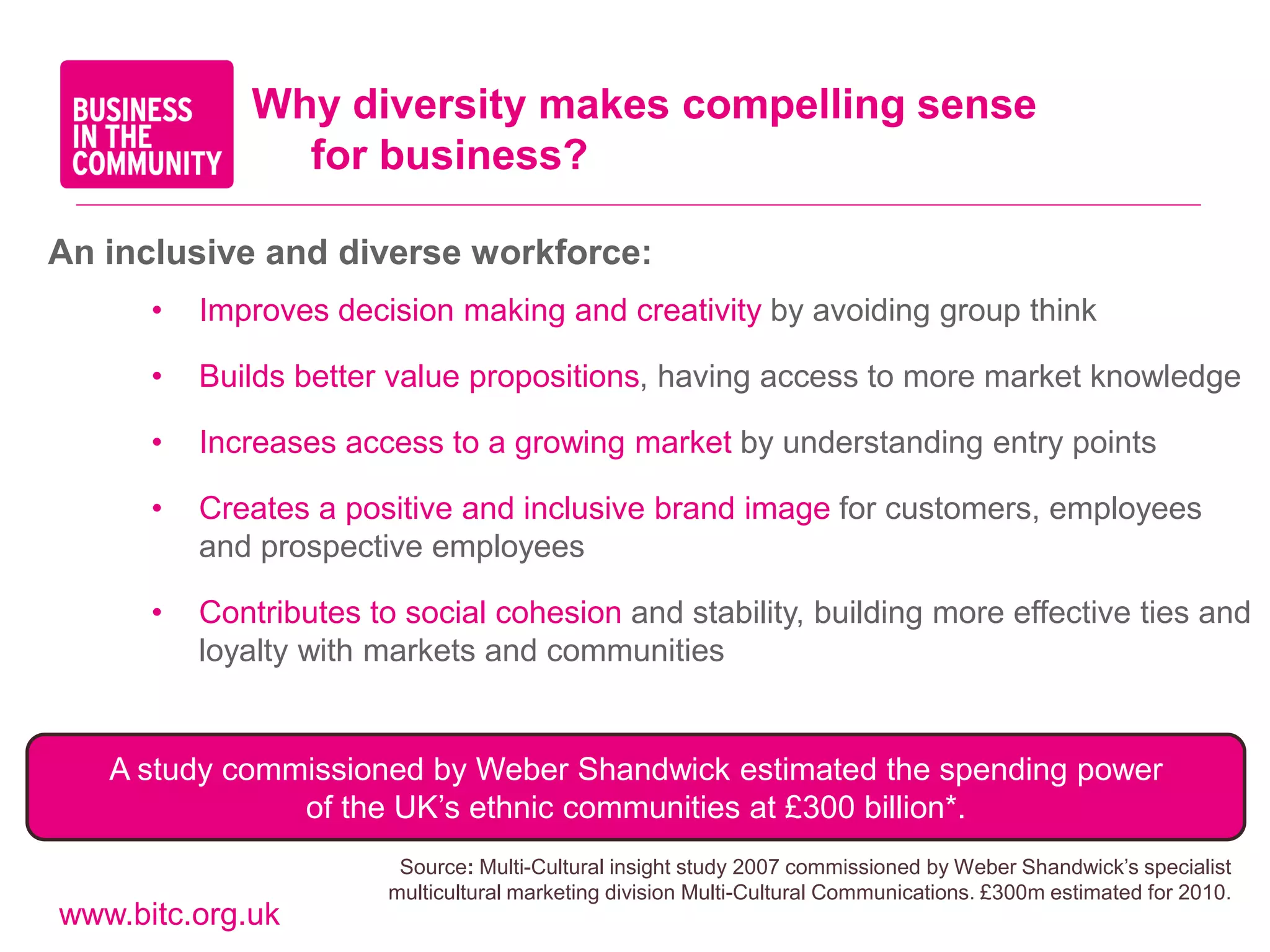 BUSINESS IN THE COMMUNITY

Why diversity makes compelling sense for business?

An inclusive and diverse workforce:

• Improves decision making and creativity by avoiding group think

• Builds better value propositions, having access to more market knowledge

• Increases access to a growing market by understanding entry points

• Creates a positive and inclusive brand image for customers, employees and prospective employees

• Contributes to social cohesion and stability, building more effective ties and loyalty with markets and communities

A study commissioned by Weber Shandwick estimated the spending power of the UK's ethnic communities at £300 billion*.

Source: Multi-Cultural insight study 2007 commissioned by Weber Shandwick's specialist multicultural marketing division Multi-Cultural Communications. £300m estimated for 2010.

www.bitc.org.uk